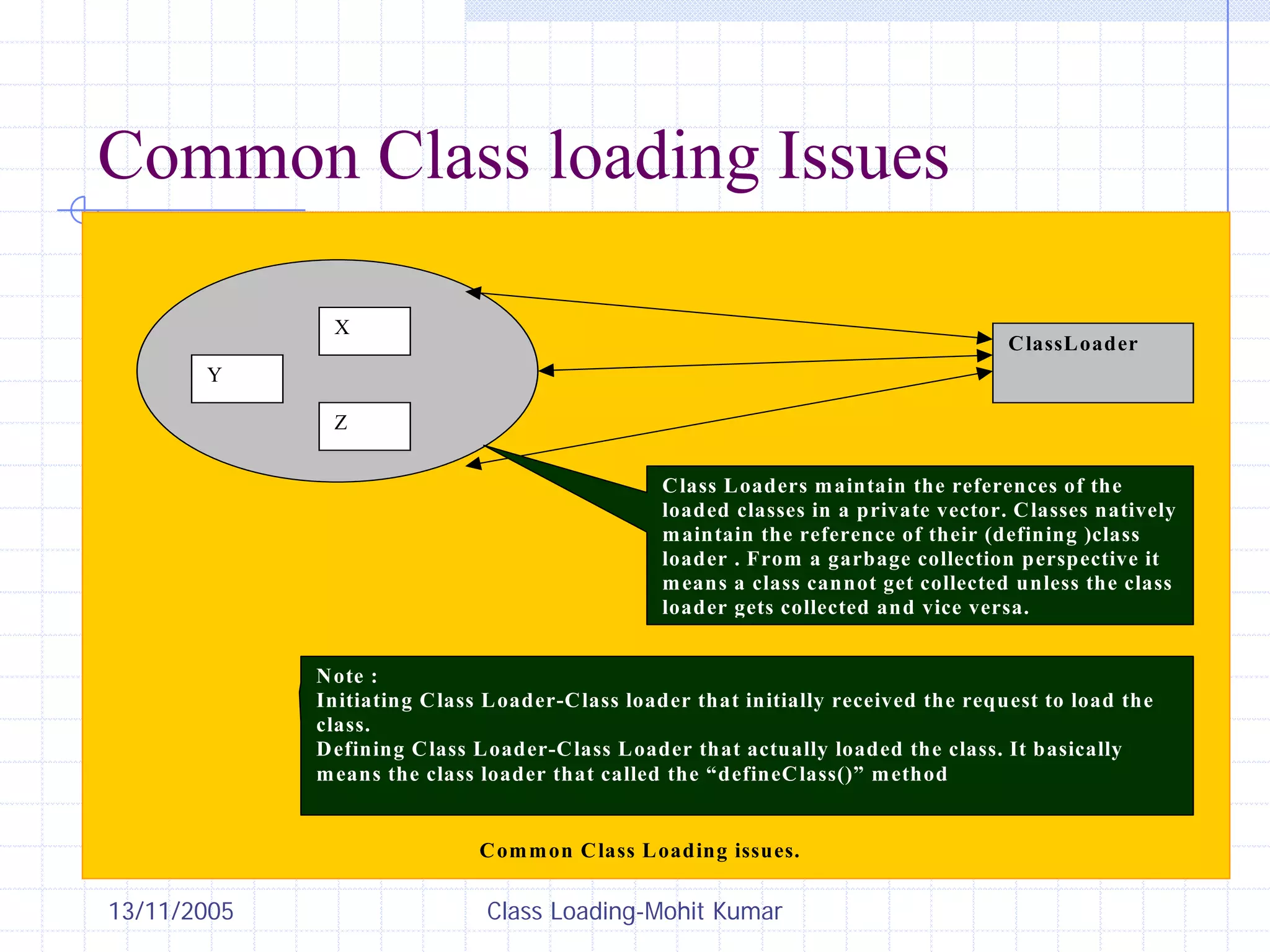 Common Class loading Issues

X

Y

Z

ClassLoader

Class Loaders maintain the references of the loaded classes in a private vector. Classes natively maintain the reference of their (defining )class loader . From a garbage collection perspective it means a class cannot get collected unless the class loader gets collected and vice versa.

Note :
Initiating Class Loader-Class loader that initially received the request to load the class.
Defining Class Loader-Class Loader that actually loaded the class. It basically means the class loader that called the “defineClass()” method

Common Class Loading issues.

13/11/2005

Class Loading-Mohit Kumar